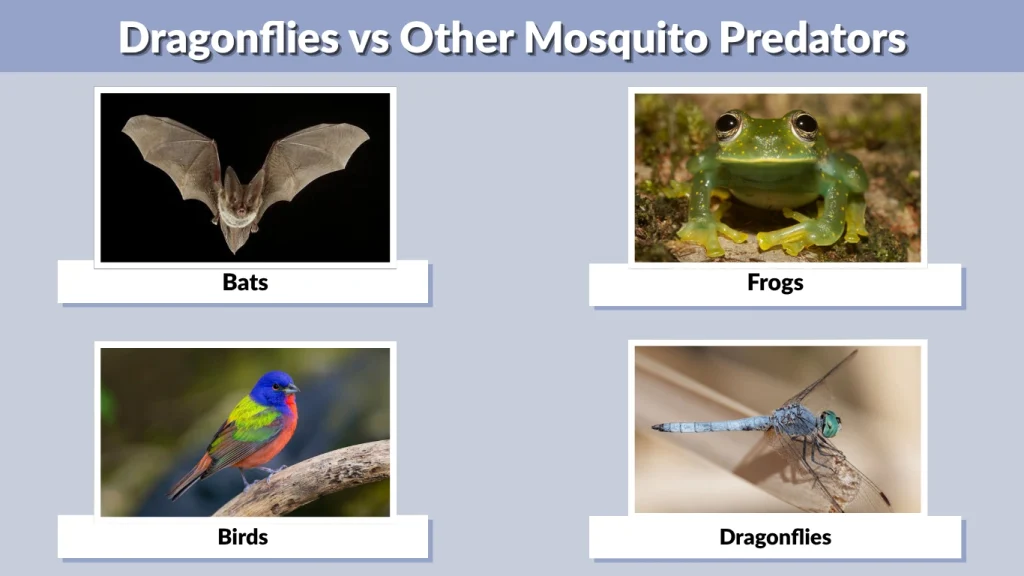 Dragonflies vs Other Mosquito Predators

Bats

Frogs

Birds

Dragonflies